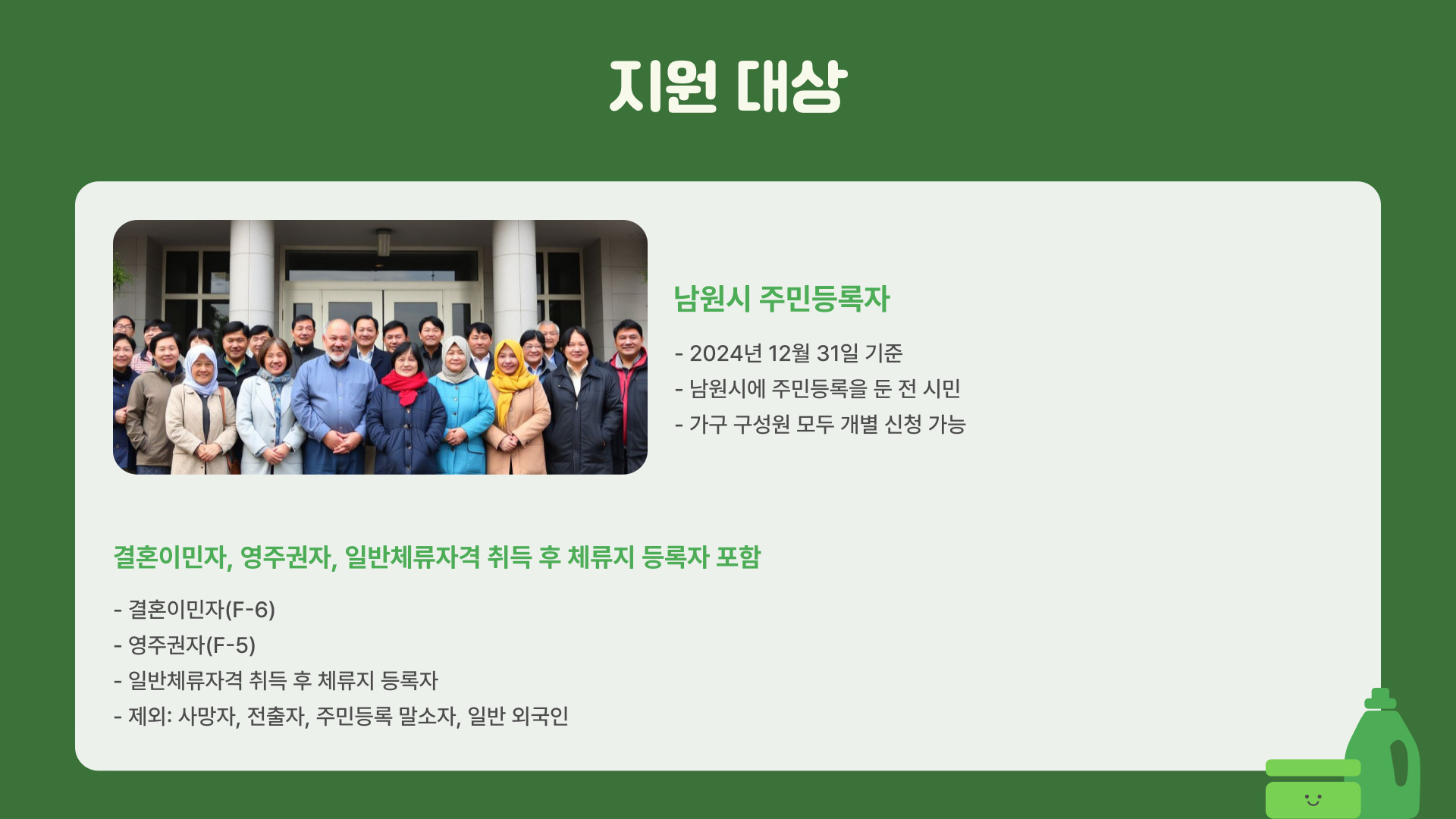 지원 대상

남원시 주민등록자

- 2024년 12월 31일 기준
- 남원시에 주민등록을 둔 전 시민
- 가구 구성원 모두 개별 신청 가능

결혼이민자, 영주권자, 일반체류자격 취득 후 체류지 등록자 포함

- 결혼이민자(F-6)
- 영주권자(F-5)
- 일반체류자격 취득 후 체류지 등록자
- 제외: 사망자, 전출자, 주민등록 말소자, 일반 외국인